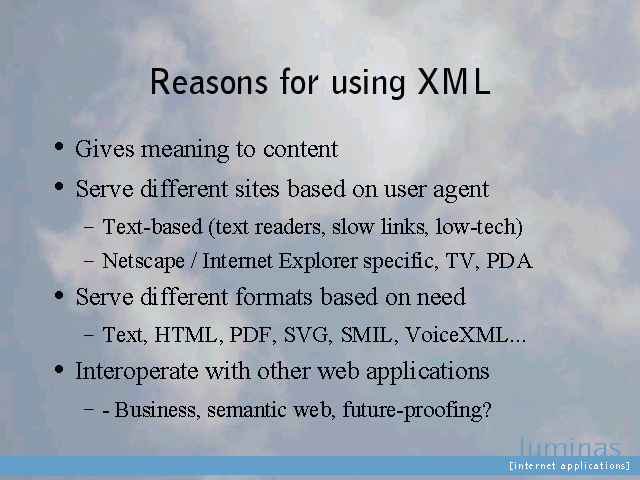 Reasons for using XML

• Gives meaning to content
• Serve different sites based on user agent
  – Text-based (text readers, slow links, low-tech)
  – Netscape / Internet Explorer specific, TV, PDA
• Serve different formats based on need
  – Text, HTML, PDF, SVG, SMIL, VoiceXML...
• Interoperate with other web applications
  – - Business, semantic web, future-proofing?

luminas
[internet applications]